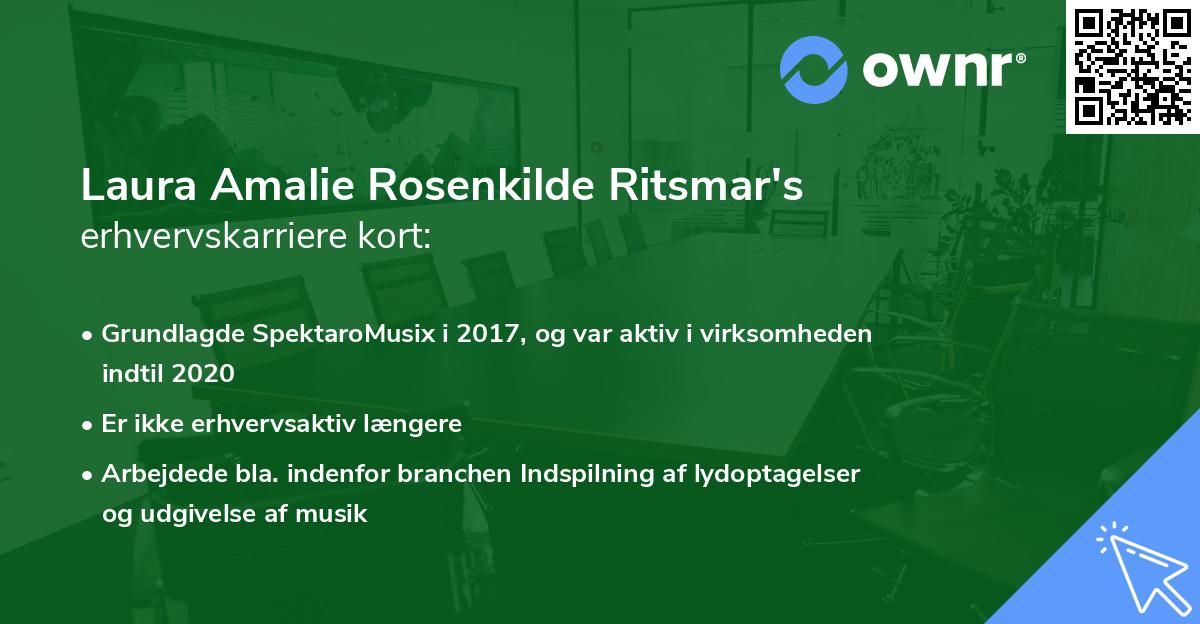 ownr®

Laura Amalie Rosenkilde Ritsmar's
erhvervskarriere kort:

• Grundlagde SpektaroMusix i 2017, og var aktiv i virksomheden indtil 2020
• Er ikke erhvervsaktiv længere
• Arbejdede bla. indenfor branchen Indspilning af lydoptagelser og udgivelse af musik